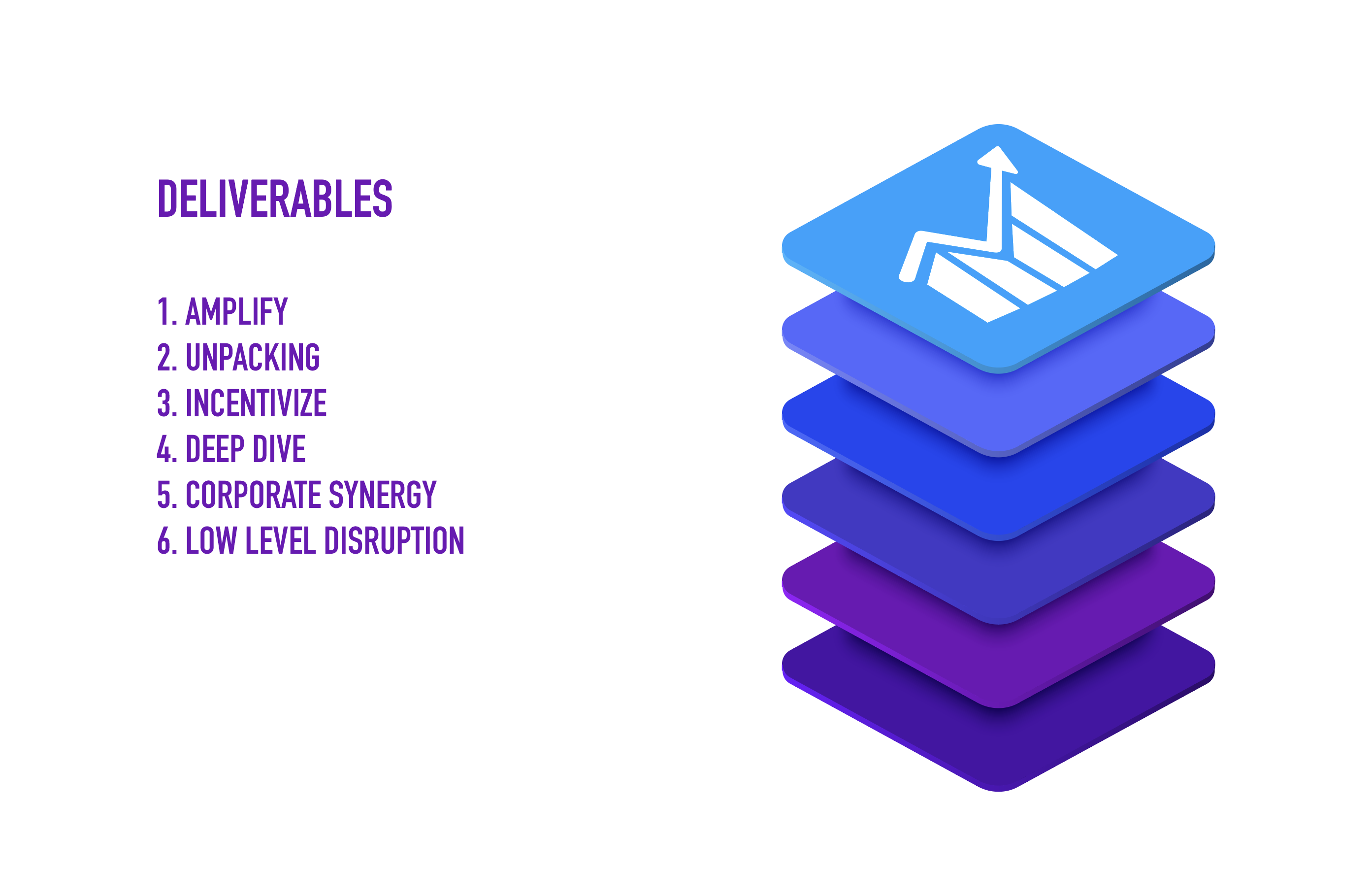 DELIVERABLES

1. AMPLIFY
2. UNPACKING
3. INCENTIVIZE
4. DEEP DIVE
5. CORPORATE SYNERGY
6. LOW LEVEL DISRUPTION